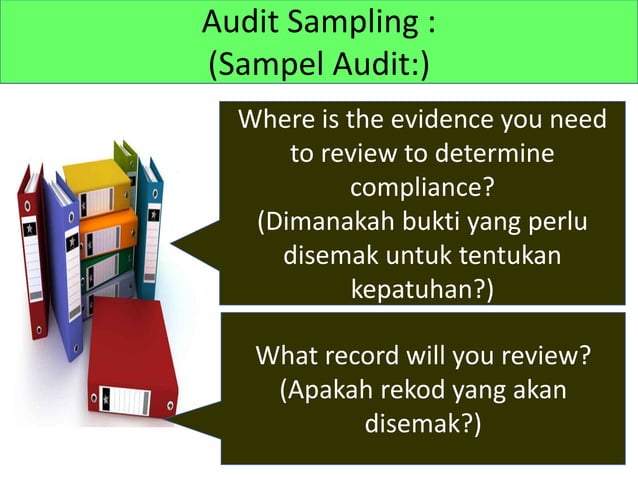 Audit Sampling :
(Sampel Audit:)

Where is the evidence you need to review to determine compliance?
(Dimanakah bukti yang perlu disemak untuk tentukan kepatuhan?)

What record will you review?
(Apakah rekod yang akan disemak?)